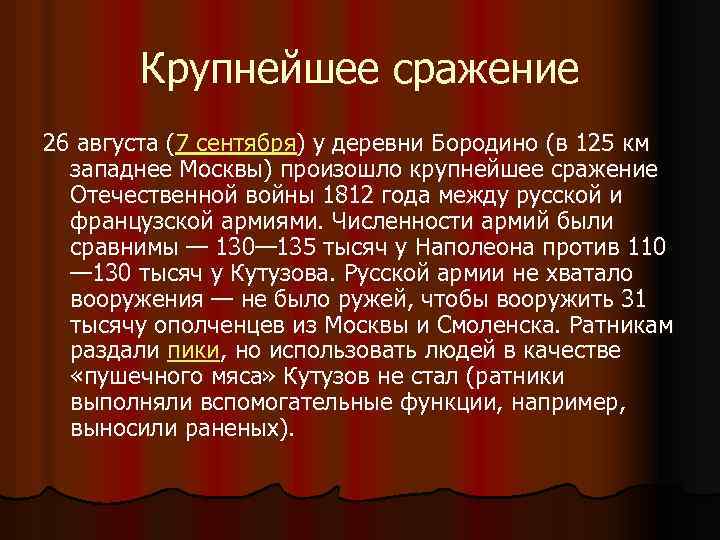 Крупнейшее сражение

26 августа (7 сентября) у деревни Бородино (в 125 км западнее Москвы) произошло крупнейшее сражение Отечественной войны 1812 года между русской и французской армиями. Численности армий были сравнимы — 130—135 тысяч у Наполеона против 110—130 тысяч у Кутузова. Русской армии не хватало вооружения — не было ружей, чтобы вооружить 31 тысячу ополченцев из Москвы и Смоленска. Ратникам раздали пики, но использовать людей в качестве «пушечного мяса» Кутузов не стал (ратники выполняли вспомогательные функции, например, выносили раненых).